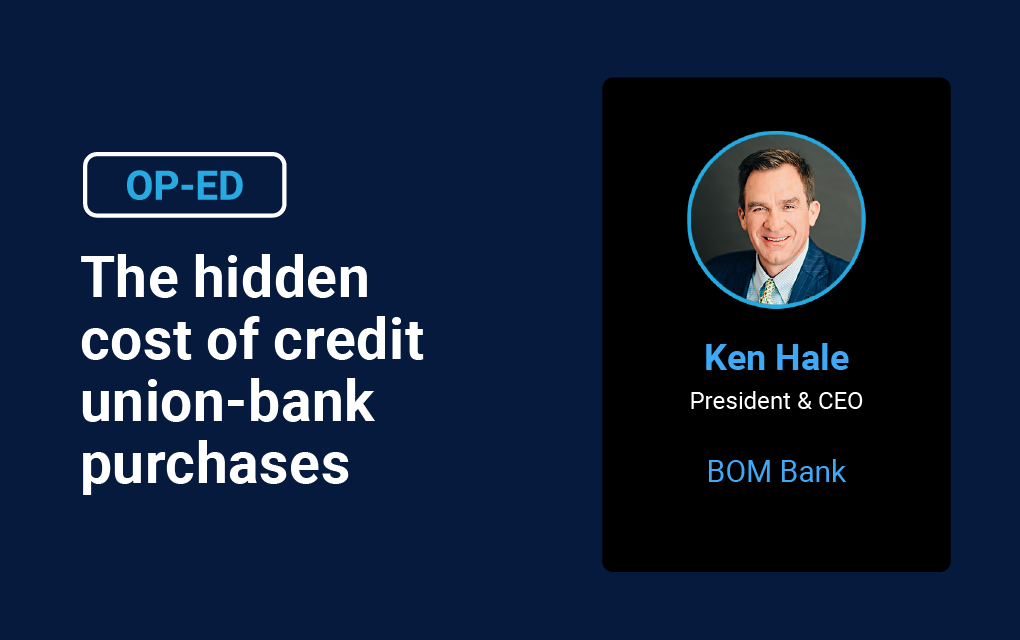 OP-ED

The hidden cost of credit union-bank purchases

Ken Hale
President & CEO

BOM Bank